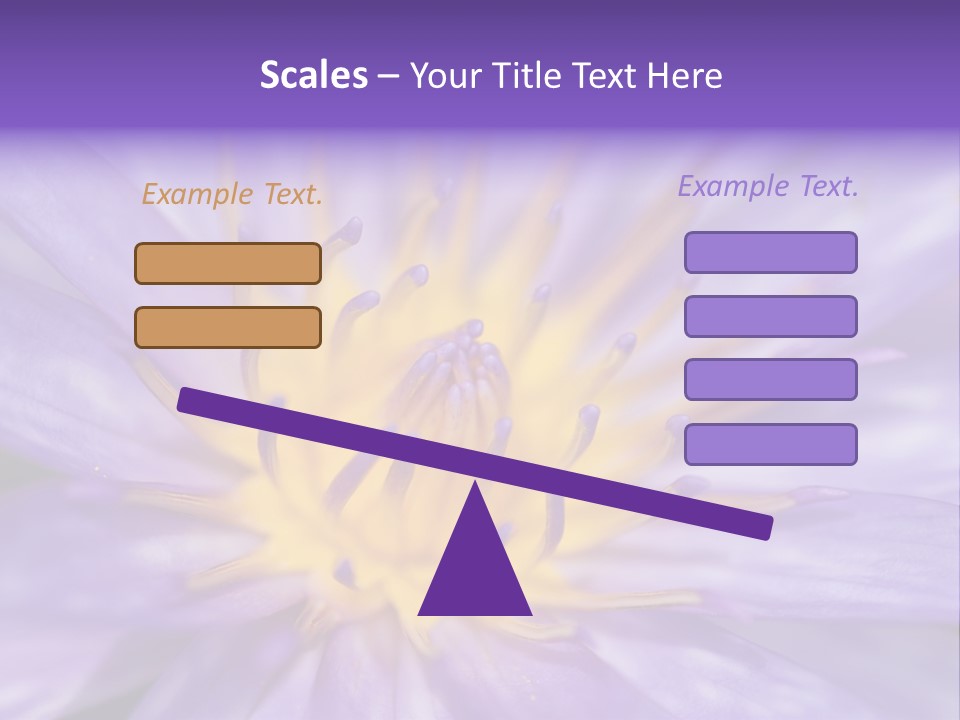 Scales – Your Title Text Here

Example Text.

Example Text.